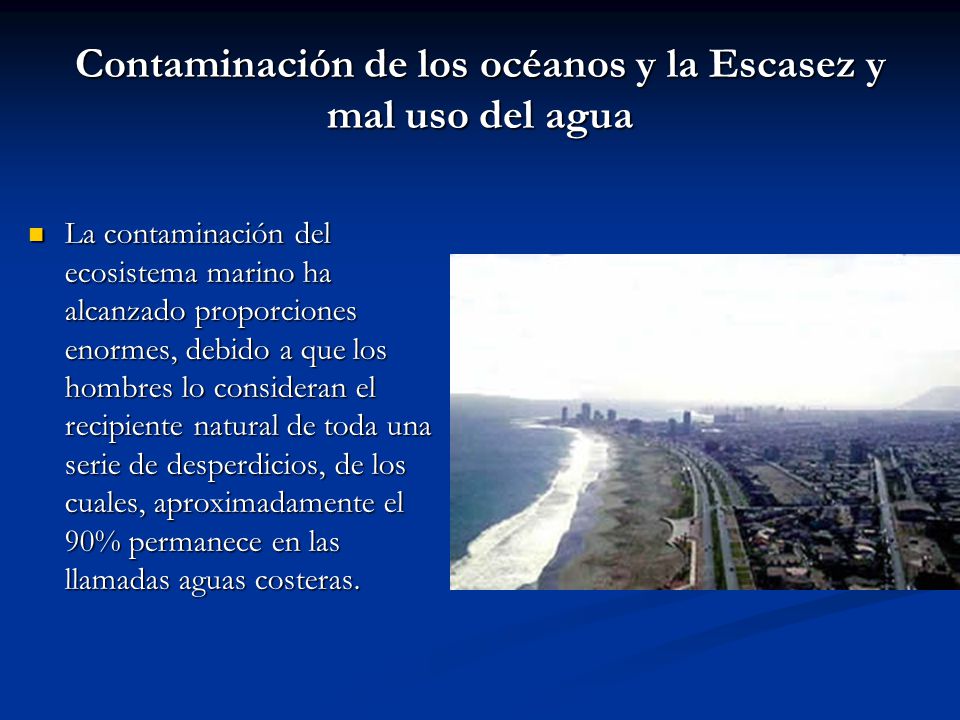 Contaminación de los océanos y la Escasez y mal uso del agua

La contaminación del ecosistema marino ha alcanzado proporciones enormes, debido a que los hombres lo consideran el recipiente natural de toda una serie de desperdicios, de los cuales, aproximadamente el 90% permanece en las llamadas aguas costeras.